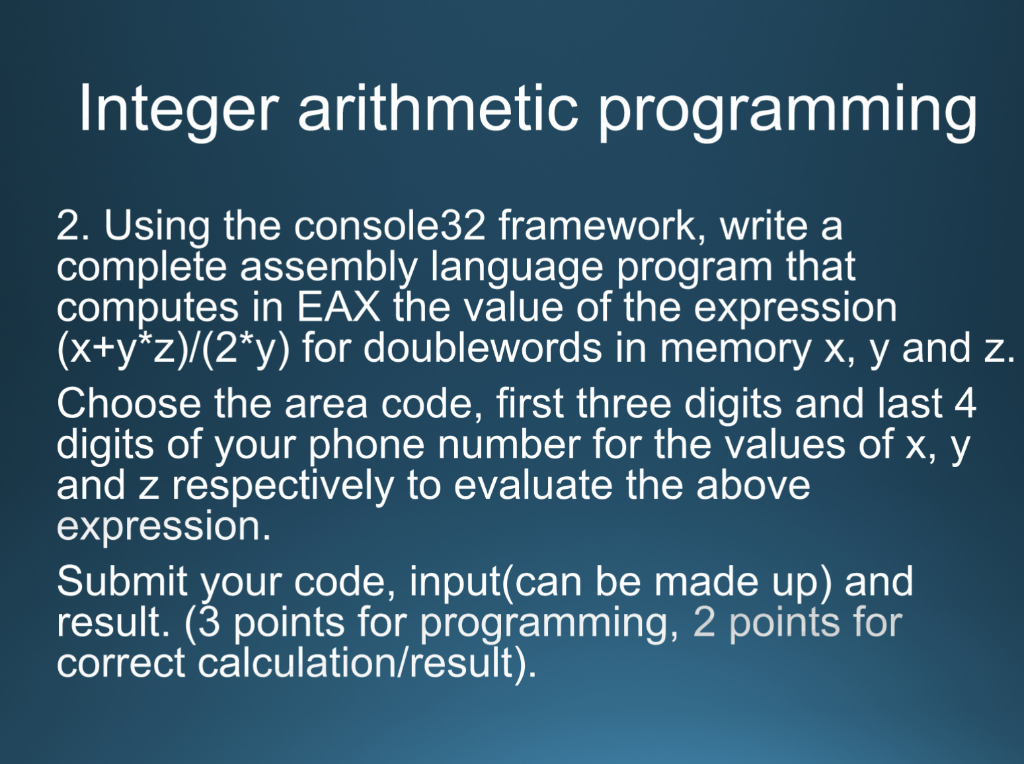 Integer arithmetic programming

2. Using the console32 framework, write a complete assembly language program that computes in EAX the value of the expression (x+y*z)/(2*y) for doublewords in memory x, y and z.

Choose the area code, first three digits and last 4 digits of your phone number for the values of x, y and z respectively to evaluate the above expression.

Submit your code, input(can be made up) and result. (3 points for programming, 2 points for correct calculation/result).